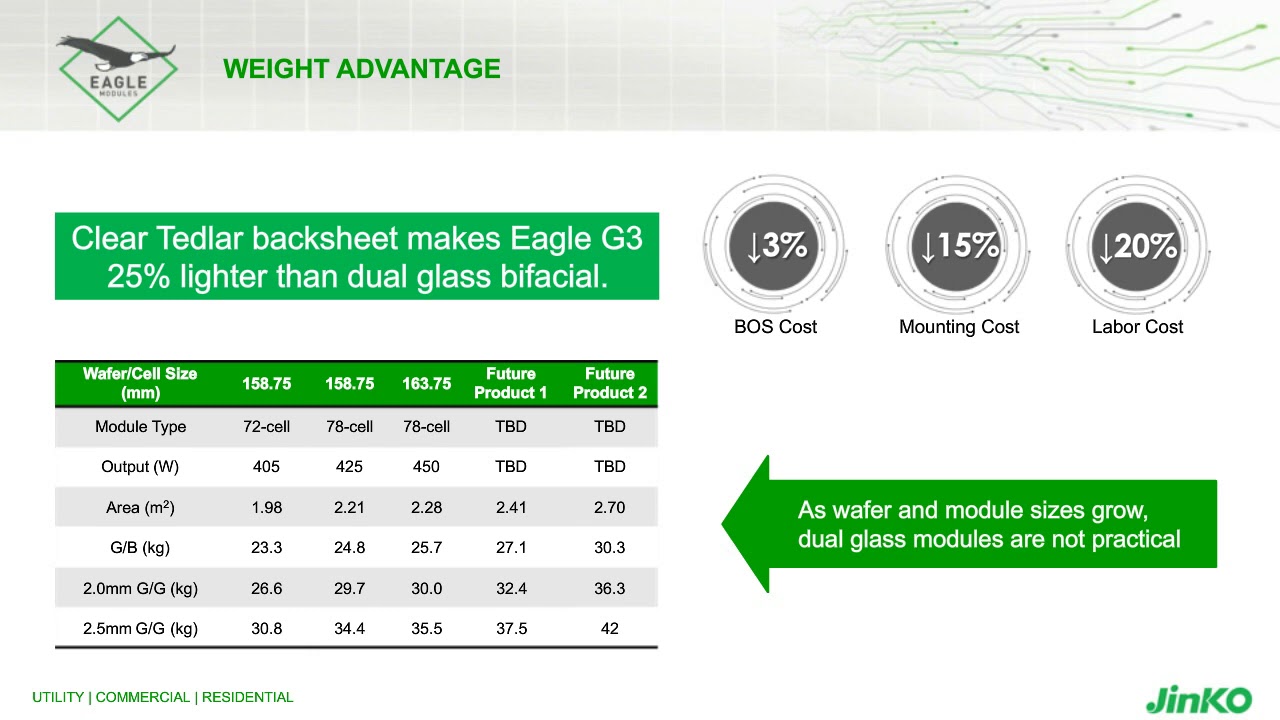 EAGLE
MODULES

WEIGHT ADVANTAGE

Clear Tedlar backsheet makes Eagle G3 25% lighter than dual glass bifacial.

↓3%
BOS Cost

↓15%
Mounting Cost

↓20%
Labor Cost

| Wafer/Cell Size (mm) | 158.75 | 158.75 | 163.75 | Future Product 1 | Future Product 2 |
|---|---|---|---|---|---|
| Module Type | 72-cell | 78-cell | 78-cell | TBD | TBD |
| Output (W) | 405 | 425 | 450 | TBD | TBD |
| Area ($m^2$) | 1.98 | 2.21 | 2.28 | 2.41 | 2.70 |
| G/B (kg) | 23.3 | 24.8 | 25.7 | 27.1 | 30.3 |
| 2.0mm G/G (kg) | 26.6 | 29.7 | 30.0 | 32.4 | 36.3 |
| 2.5mm G/G (kg) | 30.8 | 34.4 | 35.5 | 37.5 | 42 |

As wafer and module sizes grow, dual glass modules are not practical

UTILITY | COMMERCIAL | RESIDENTIAL

JinKO